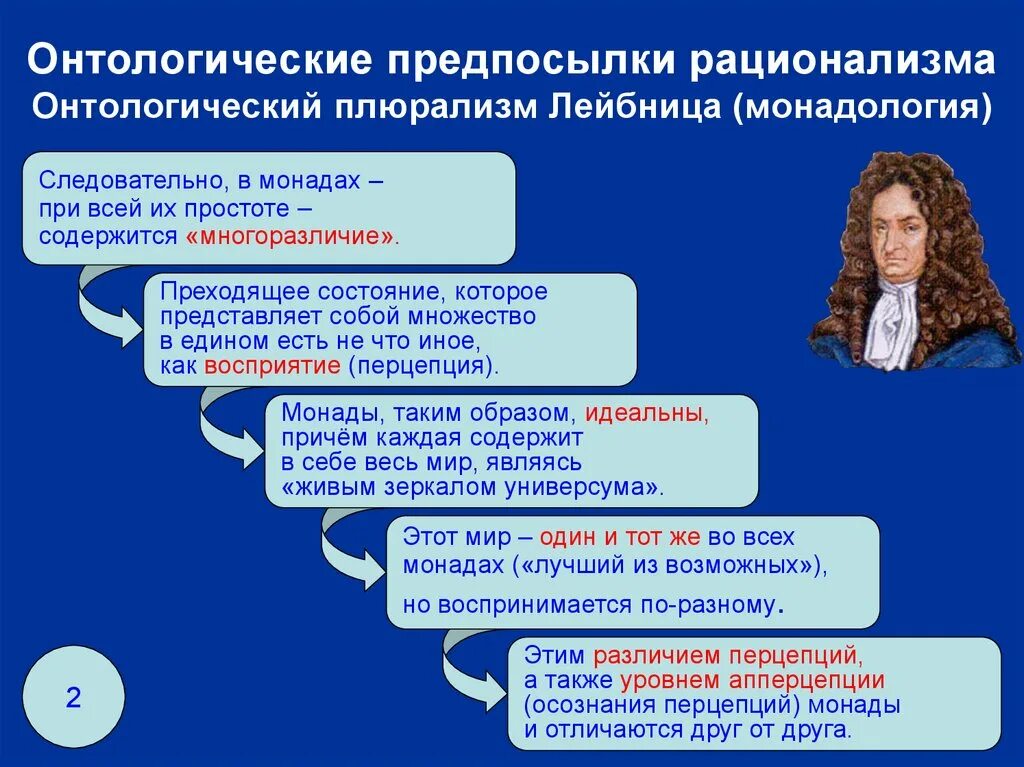 Онтологические предпосылки рационализма
Онтологический плюрализм Лейбница (монадология)

Следовательно, в монадах – при всей их простоте – содержится «многоразличие».

Преходящее состояние, которое представляет собой множество в едином есть не что иное, как восприятие (перцепция).

Монады, таким образом, идеальны, причём каждая содержит в себе весь мир, являясь «живым зеркалом универсума».

Этот мир – один и тот же во всех монадах («лучший из возможных»), но воспринимается по-разному.

Этим различием перцепций, а также уровнем апперцепции (осознания перцепций) монады и отличаются друг от друга.

2